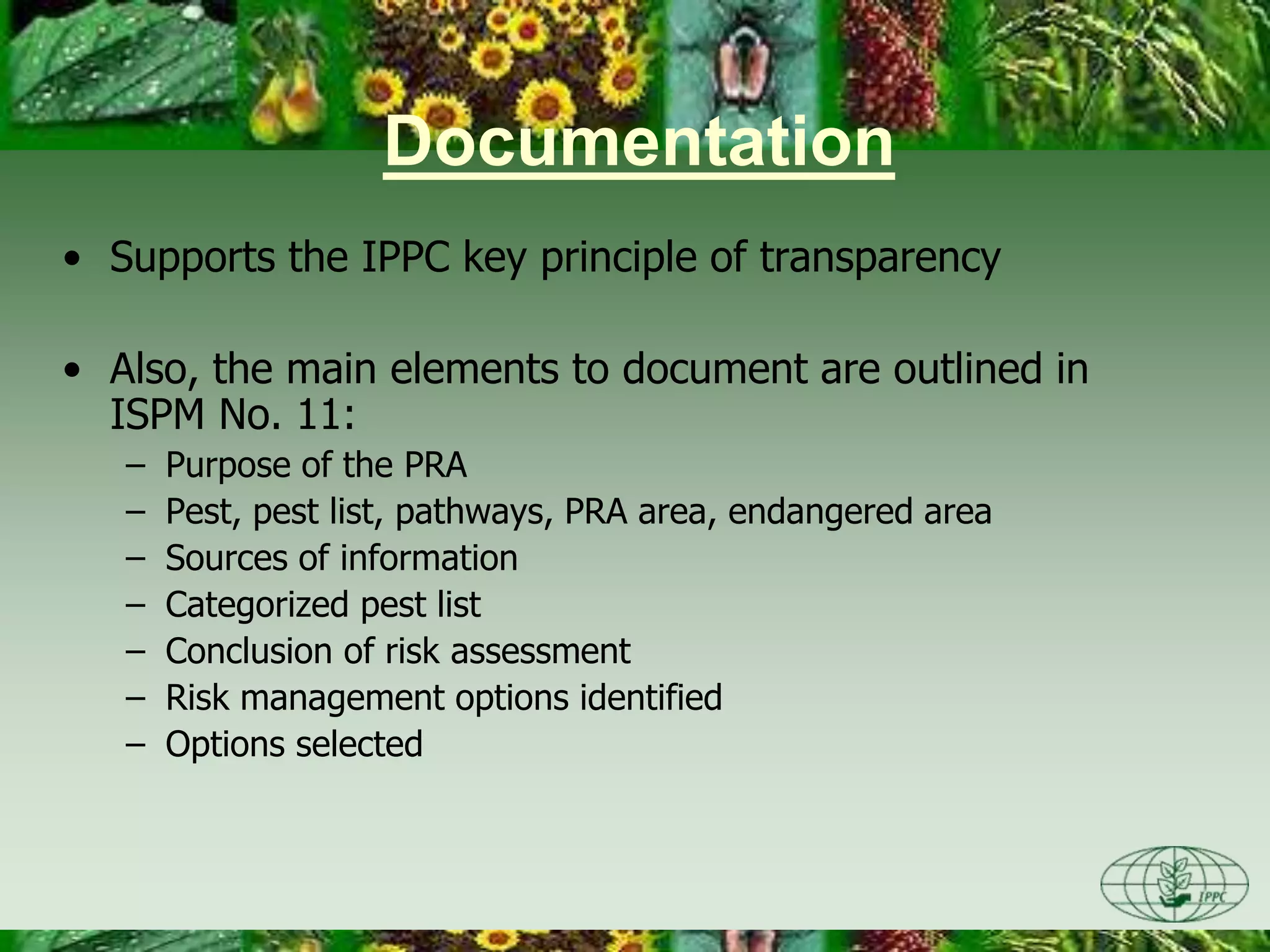 Documentation

• Supports the IPPC key principle of transparency

• Also, the main elements to document are outlined in ISPM No. 11:
– Purpose of the PRA
– Pest, pest list, pathways, PRA area, endangered area
– Sources of information
– Categorized pest list
– Conclusion of risk assessment
– Risk management options identified
– Options selected

IPPC